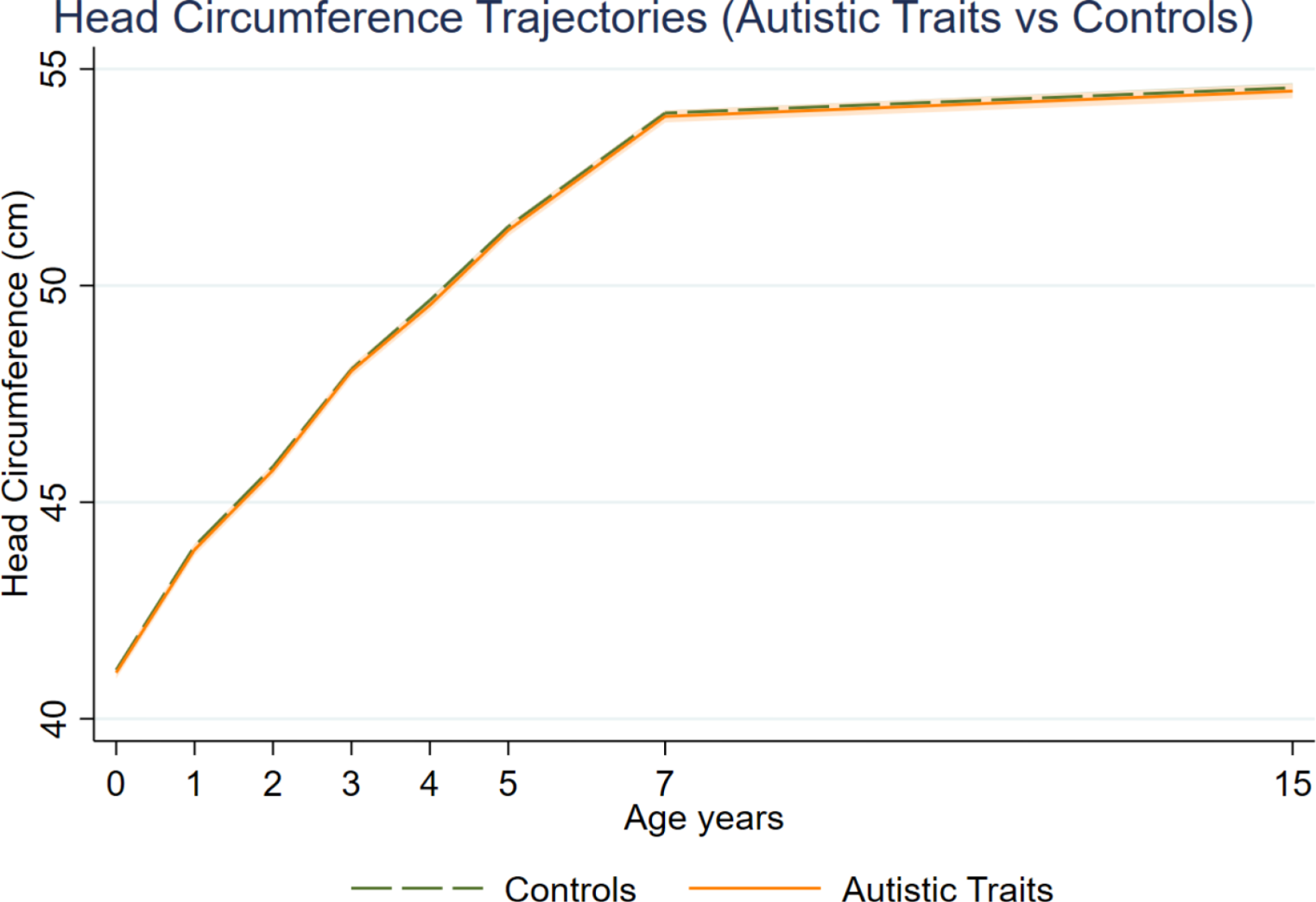 Head Circumference Trajectories (Autistic Traits vs Controls)

Head Circumference (cm)

55
50
45
40

0 1 2 3 4 5 7 15
Age years

Controls
Autistic Traits